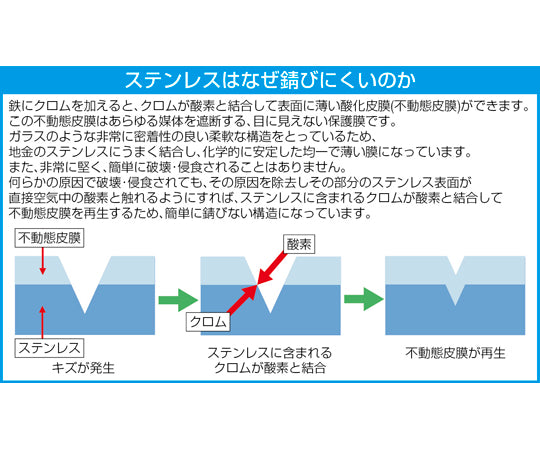 ステンレスはなぜ錆びにくいのか

鉄にクロムを加えると、クロムが酸素と結合して表面に薄い酸化皮膜(不動態皮膜)ができます。
この不動態皮膜はあらゆる媒体を遮断する、目に見えない保護膜です。
ガラスのような非常に密着性の良い柔軟な構造をとっているため、
地金のステンレスにうまく結合し、化学的に安定した均一で薄い膜になっています。
また、非常に堅く、簡単に破壊・侵食されることはありません。
何らかの原因で破壊・侵食されても、その原因を除去しその部分のステンレス表面が
直接空気中の酸素と触れるようにすれば、ステンレスに含まれるクロムが酸素と結合して
不動態皮膜を再生するため、簡単に錆びない構造になっています。

不動態皮膜

ステンレス

キズが発生

酸素

クロム

ステンレスに含まれる
クロムが酸素と結合

不動態皮膜が再生